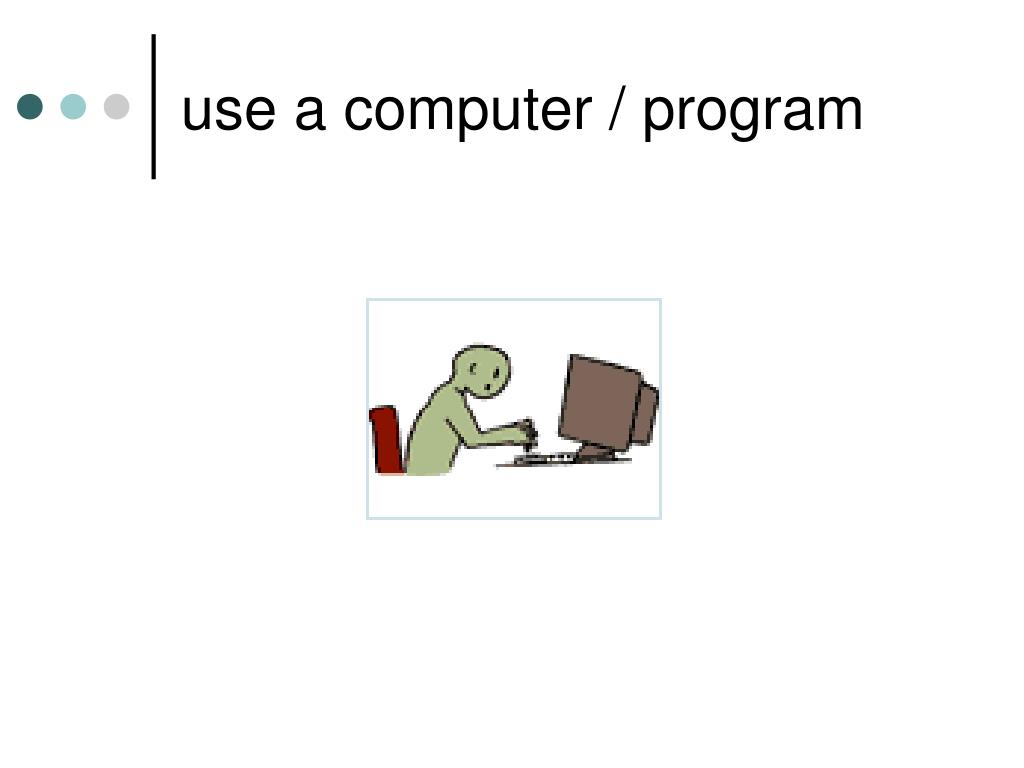 use a computer / program